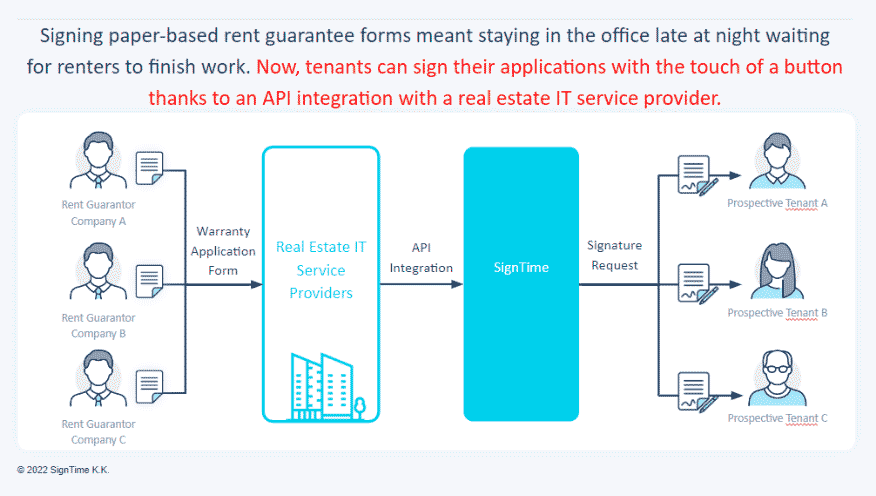 Signing paper-based rent guarantee forms meant staying in the office late at night waiting for renters to finish work. Now, tenants can sign their applications with the touch of a button thanks to an API integration with a real estate IT service provider.

Rent Guarantor Company A

Rent Guarantor Company B

Rent Guarantor Company C

Warranty Application Form

Real Estate IT Service Providers

API Integration

SignTime

Signature Request

Prospective Tenant A

Prospective Tenant B

Prospective Tenant C

© 2022 SignTime K.K.